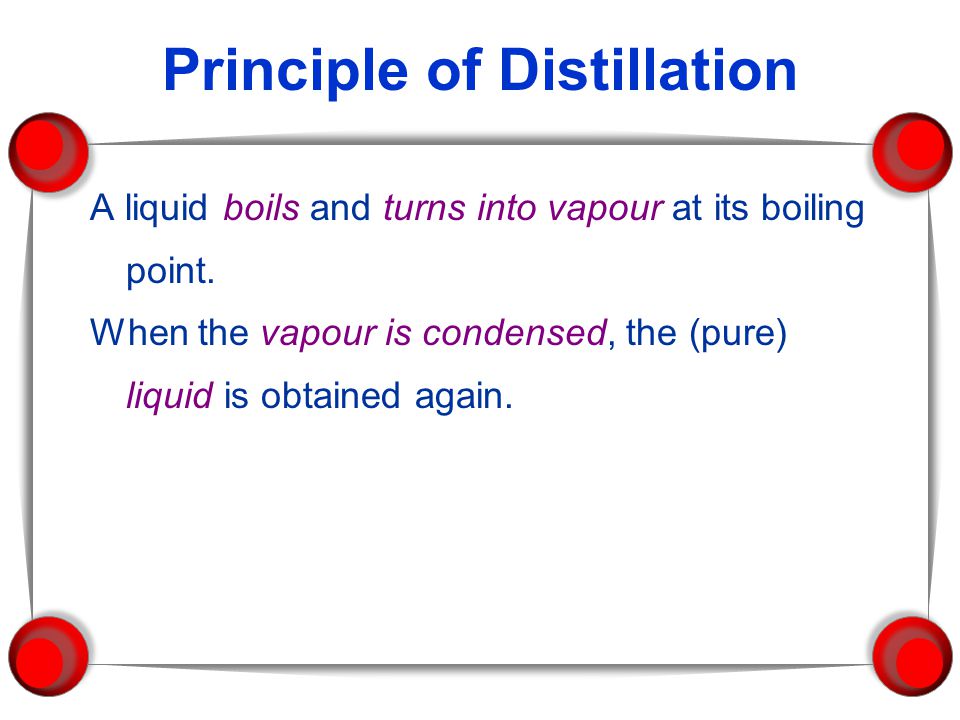 Principle of Distillation

A liquid boils and turns into vapour at its boiling point.

When the vapour is condensed, the (pure) liquid is obtained again.